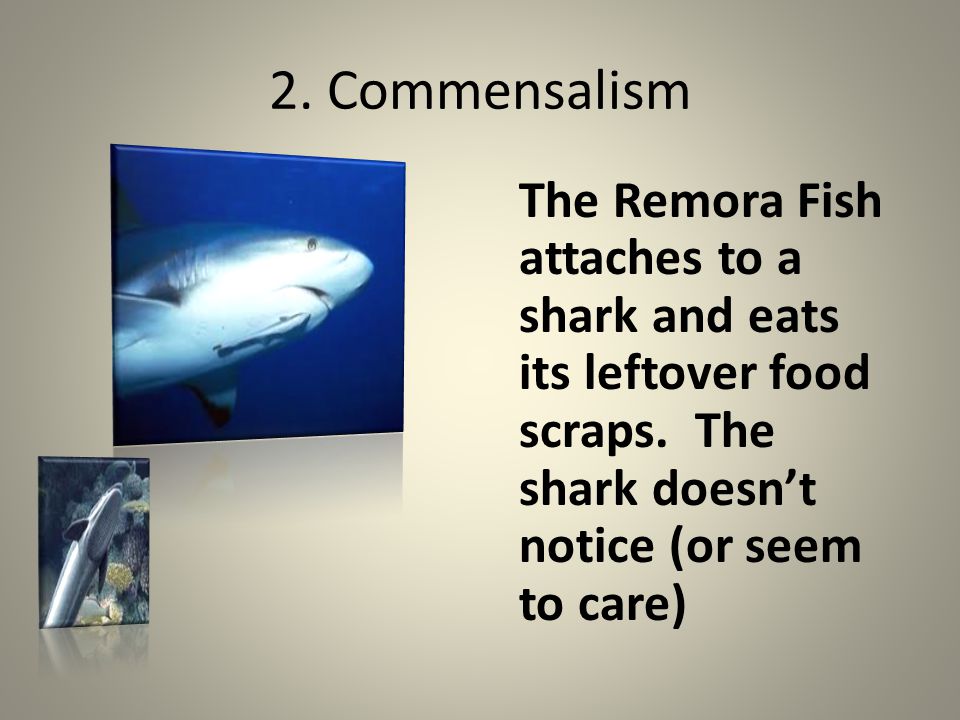 2. Commensalism

The Remora Fish attaches to a shark and eats its leftover food scraps.  The shark doesn’t notice (or seem to care)